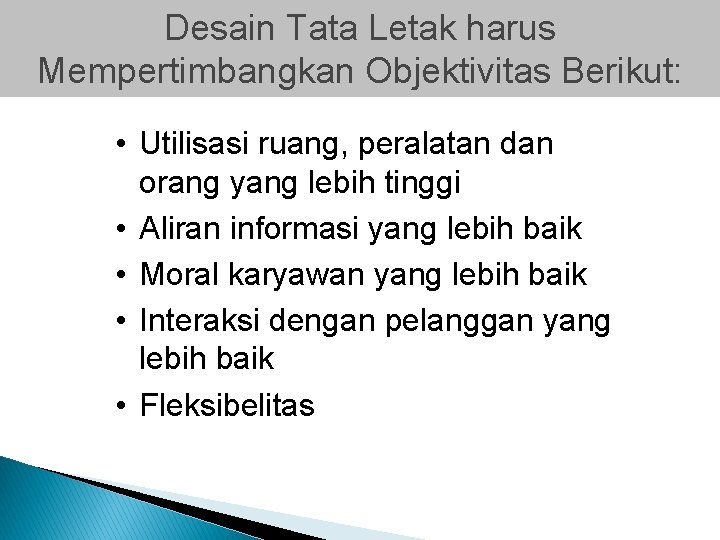 Desain Tata Letak harus Mempertimbangkan Objektivitas Berikut:

• Utilisasi ruang, peralatan dan orang yang lebih tinggi
• Aliran informasi yang lebih baik
• Moral karyawan yang lebih baik
• Interaksi dengan pelanggan yang lebih baik
• Fleksibelitas